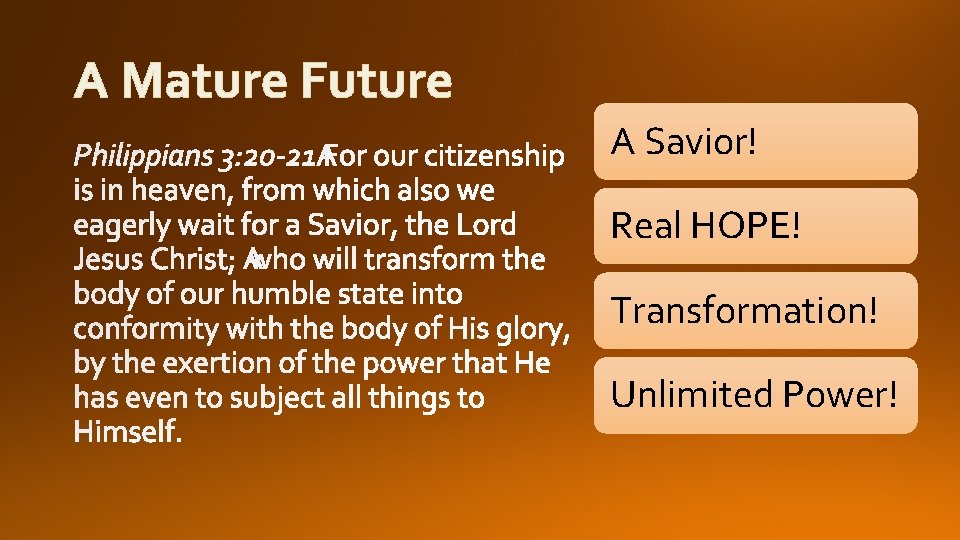 A Mature Future

Philippians 3:20-21 For our citizenship is in heaven, from which also we eagerly wait for a Savior, the Lord Jesus Christ; who will transform the body of our humble state into conformity with the body of His glory, by the exertion of the power that He has even to subject all things to Himself.

A Savior!

Real HOPE!

Transformation!

Unlimited Power!